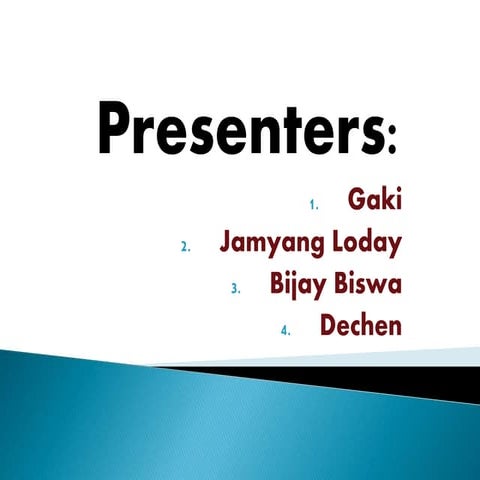 Presenters:

1. Gaki
2. Jamyang Loday
3. Bijay Biswa
4. Dechen